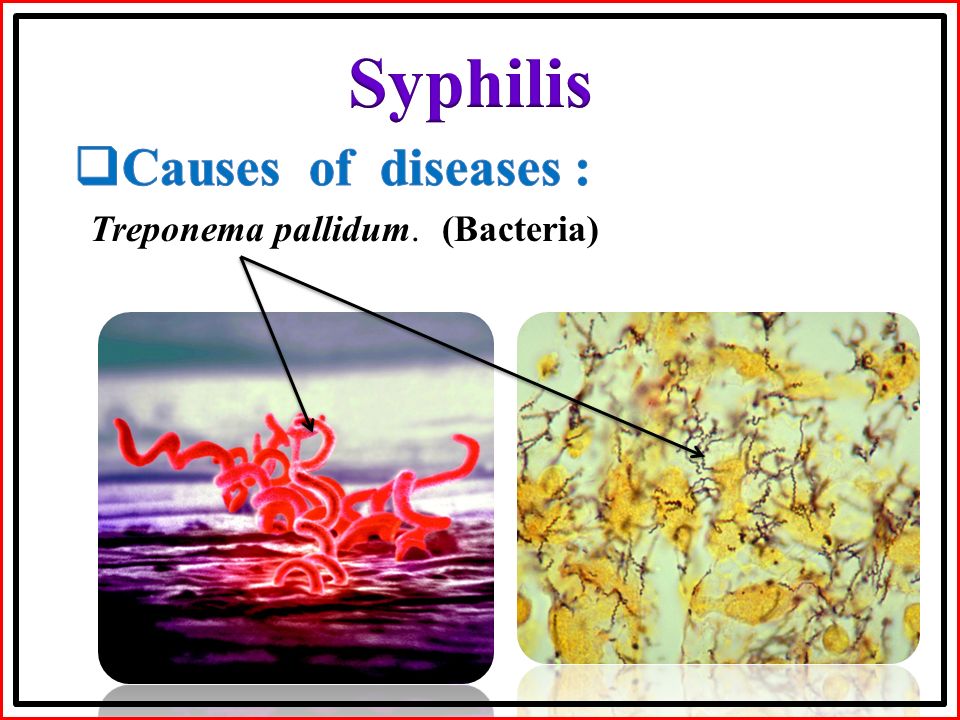 Syphilis

❑Causes of diseases :

Treponema pallidum. (Bacteria)